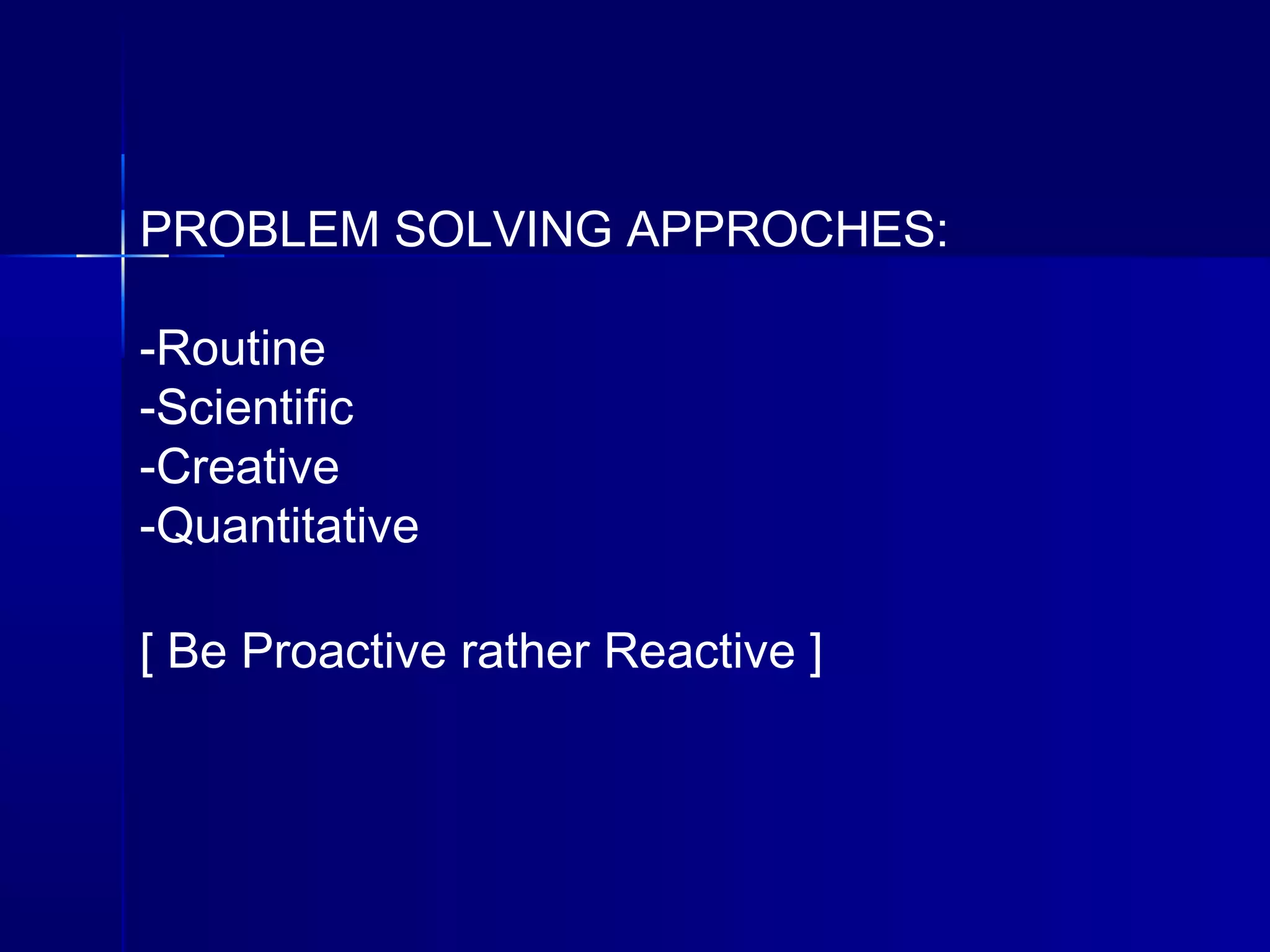 PROBLEM SOLVING APPROCHES:

-Routine
-Scientific
-Creative
-Quantitative

[ Be Proactive rather Reactive ]